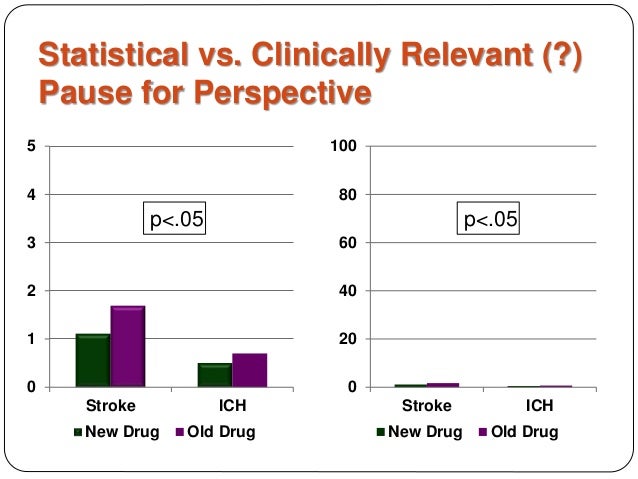 Statistical vs. Clinically Relevant (?)
Pause for Perspective

5
4
3
2
1
0
p<.05
Stroke
ICH
New Drug
Old Drug

100
80
60
40
20
0
p<.05
Stroke
ICH
New Drug
Old Drug